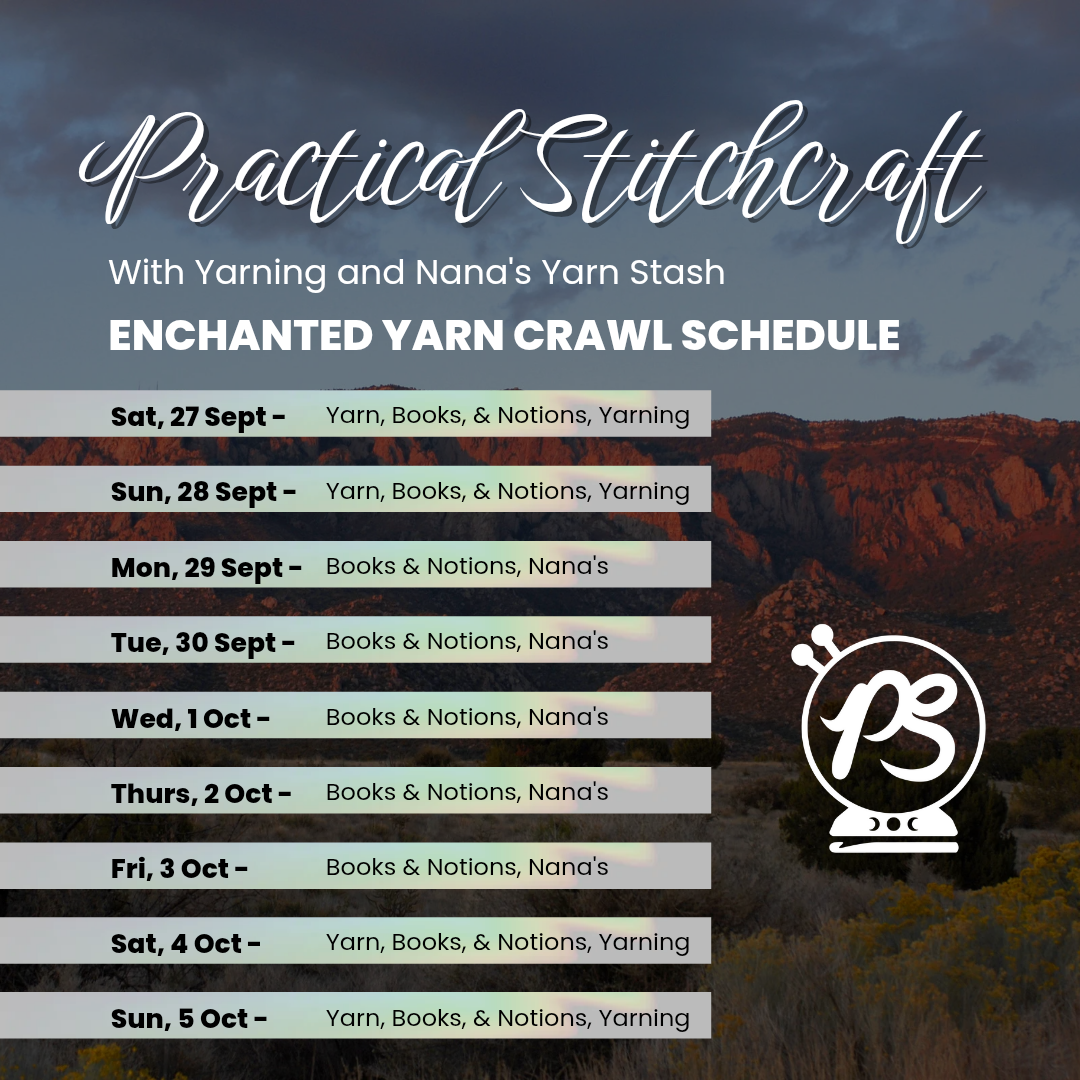 Practical Stitchcraft

With Yarning and Nana's Yarn Stash

ENCHANTED YARN CRAWL SCHEDULE

Sat, 27 Sept - Yarn, Books, & Notions, Yarning

Sun, 28 Sept - Yarn, Books, & Notions, Yarning

Mon, 29 Sept - Books & Notions, Nana's

Tue, 30 Sept - Books & Notions, Nana's

Wed, 1 Oct - Books & Notions, Nana's

Thurs, 2 Oct - Books & Notions, Nana's

Fri, 3 Oct - Books & Notions, Nana's

Sat, 4 Oct - Yarn, Books, & Notions, Yarning

Sun, 5 Oct - Yarn, Books, & Notions, Yarning

PS